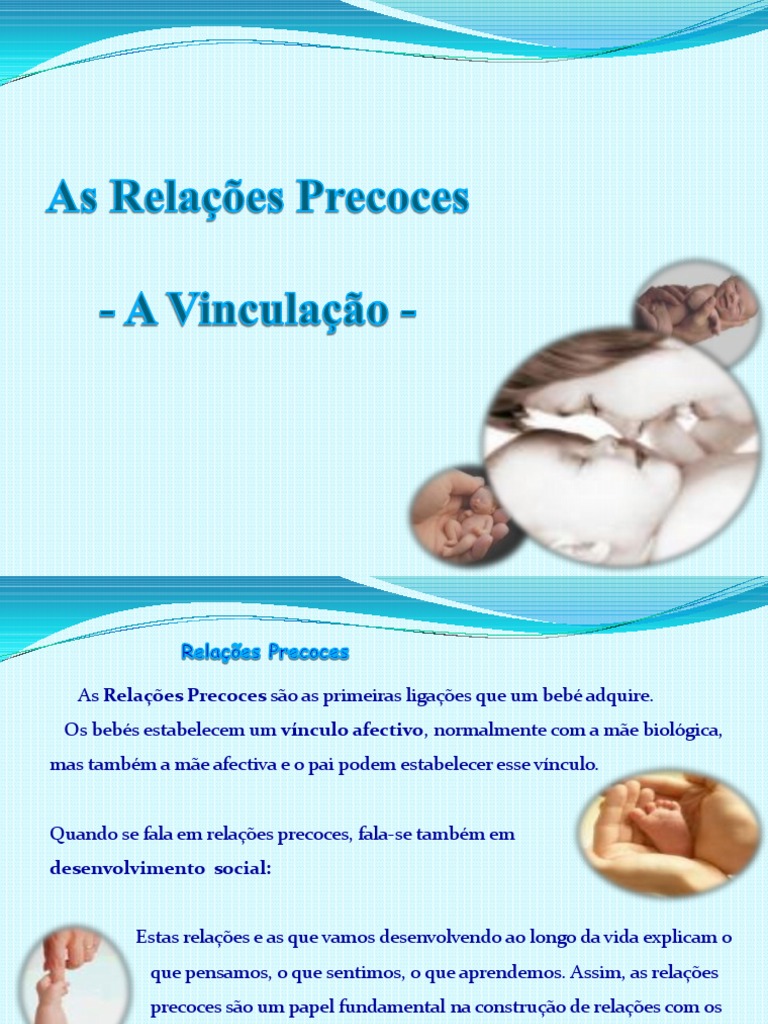 As Relações Precoces

- A Vinculação -

Relações Precoces

As Relações Precoces são as primeiras ligações que um bebé adquire.

Os bebés estabelecem um vínculo afectivo, normalmente com a mãe biológica, mas também a mãe afectiva e o pai podem estabelecer esse vínculo.

Quando se fala em relações precoces, fala-se também em desenvolvimento social:

Estas relações e as que vamos desenvolvendo ao longo da vida explicam o que pensamos, o que sentimos, o que aprendemos. Assim, as relações precoces são um papel fundamental na construção de relações com os